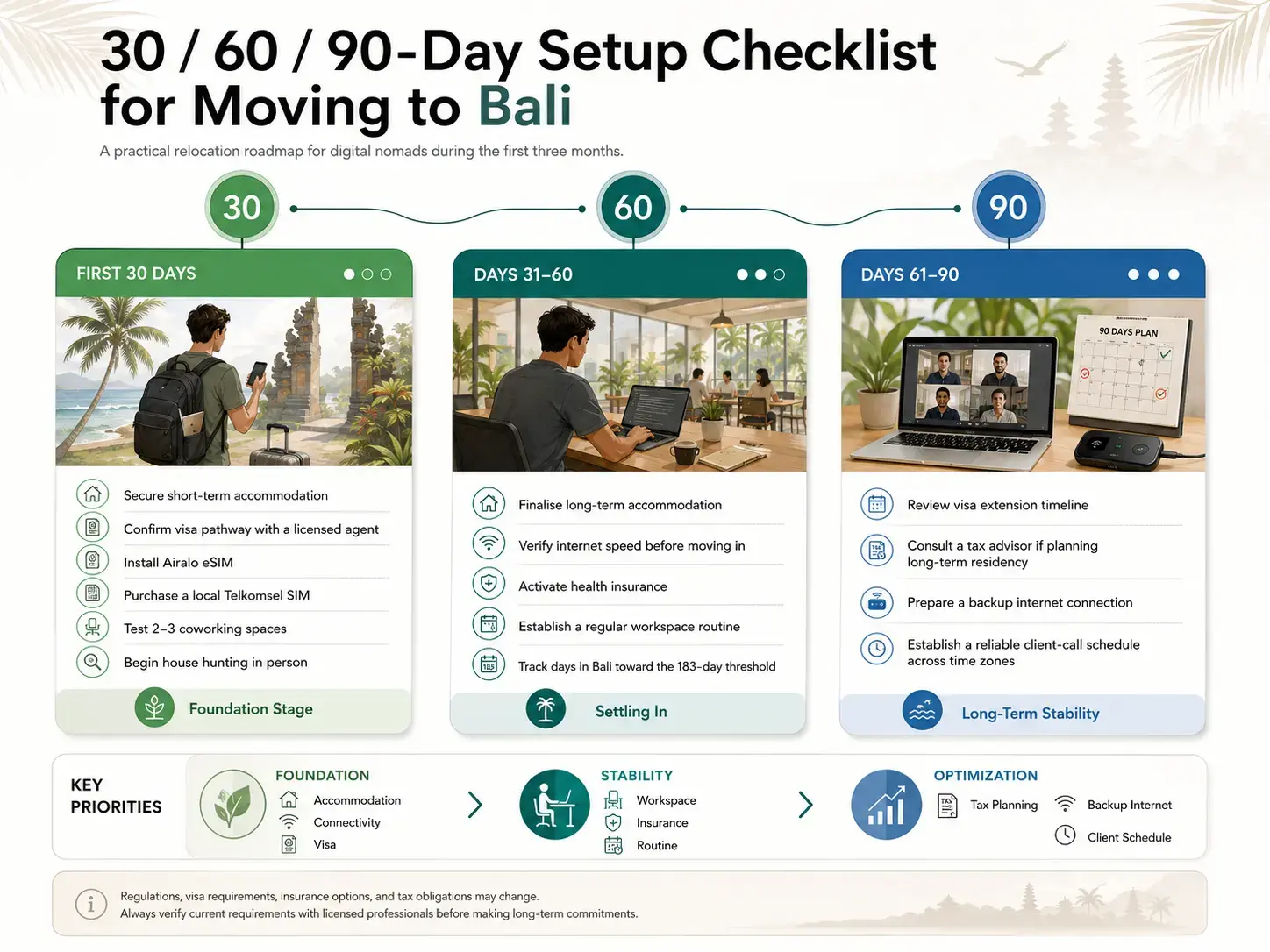 30 / 60 / 90-Day Setup Checklist for Moving to Bali

A practical relocation roadmap for digital nomads during the first three months.

30

60

90

FIRST 30 DAYS

Secure short-term accommodation
Confirm visa pathway with a licensed agent
Install Airalo eSIM
Purchase a local Telkomsel SIM
Test 2–3 coworking spaces
Begin house hunting in person

Foundation Stage

DAYS 31–60

Finalise long-term accommodation
Verify internet speed before moving in
Activate health insurance
Establish a regular workspace routine
Track days in Bali toward the 183-day threshold

Settling In

DAYS 61–90

90 DAYS PLAN

Review visa extension timeline
Consult a tax advisor if planning long-term residency
Prepare a backup internet connection
Establish a reliable client-call schedule across time zones

Long-Term Stability

KEY PRIORITIES

FOUNDATION
Accommodation
Connectivity
Visa

STABILITY
Workspace
Insurance
Routine

OPTIMIZATION
Tax Planning
Backup Internet
Client Schedule

Regulations, visa requirements, insurance options, and tax obligations may change.
Always verify current requirements with licensed professionals before making long-term commitments.